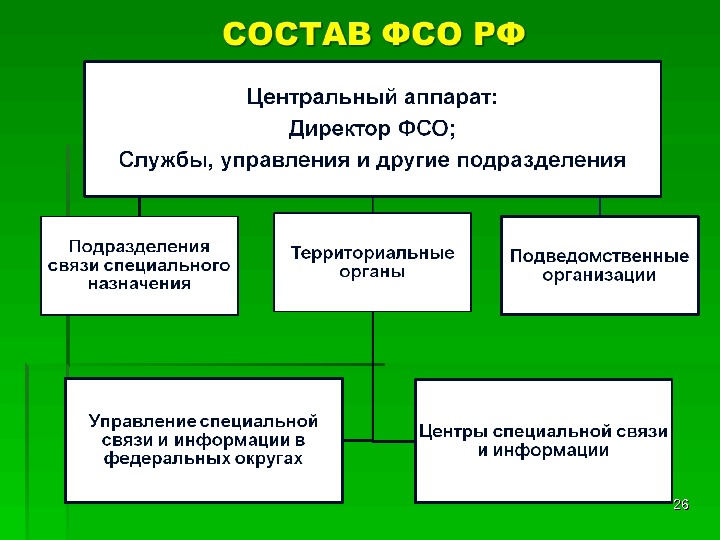 СОСТАВ ФСО РФ

Центральный аппарат:
Директор ФСО;
Службы, управления и другие подразделения

Подразделения связи специального назначения

Территориальные органы

Подведомственные организации

Управление специальной связи и информации в федеральных округах

Центры специальной связи и информации

26